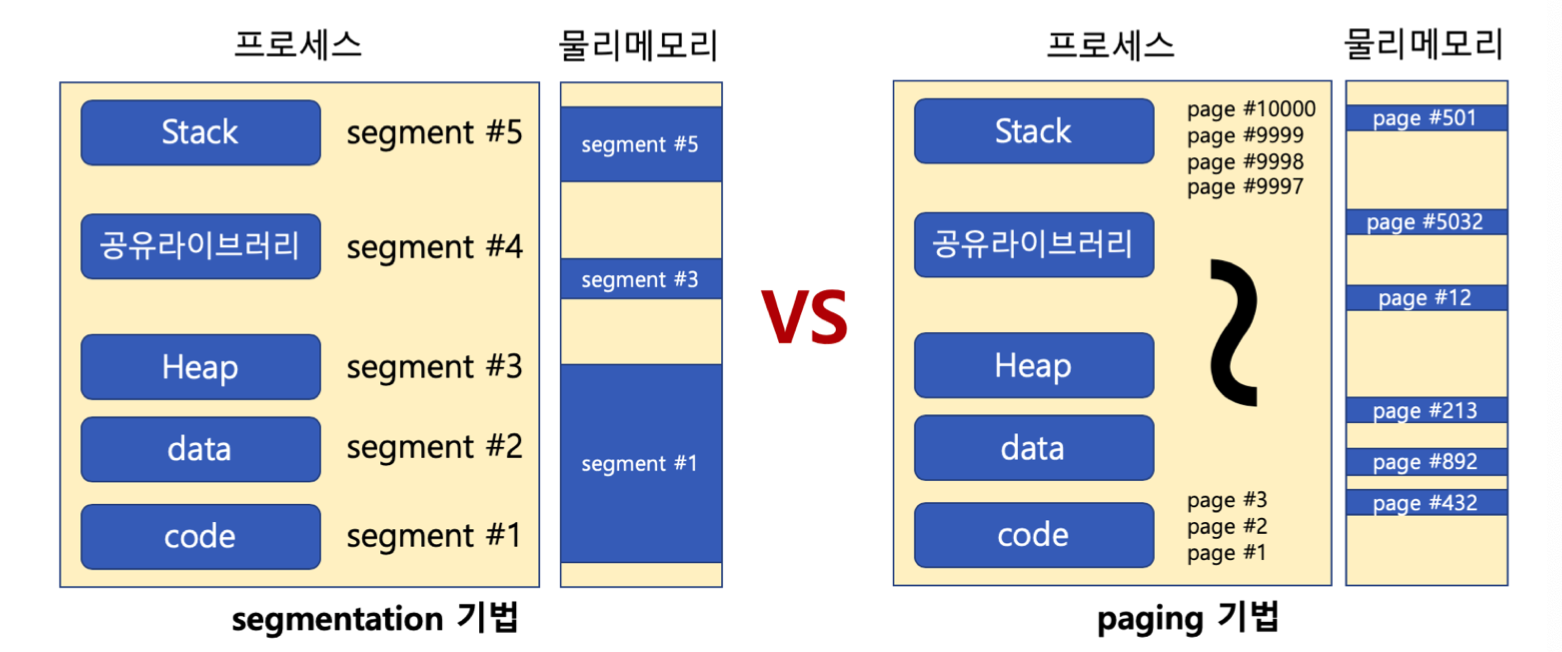 프로세스

물리메모리

Stack
segment #5

공유라이브러리
segment #4

Heap
segment #3

data
segment #2

code
segment #1

segment #5

segment #3

segment #1

segmentation 기법

VS

프로세스

물리메모리

Stack
page #10000
page #9999
page #9998
page #9997

공유라이브러리

Heap

data

code
page #3
page #2
page #1

page #501

page #5032

page #12

page #213

page #892

page #432

paging 기법